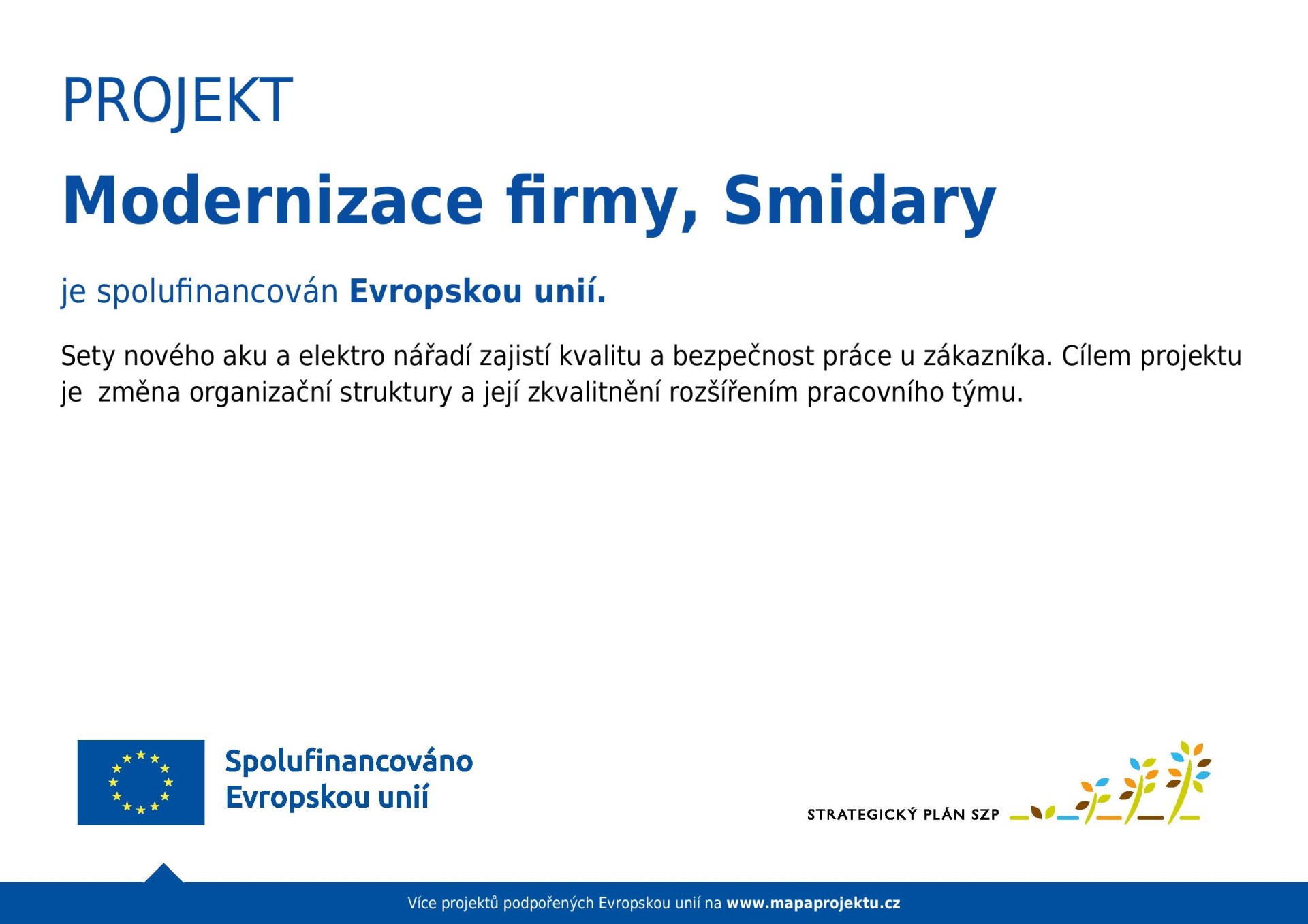 PROJEKT

Modernizace firmy, Smidary

je spolufinancován Evropskou unií.

Sety nového aku a elektro nářadí zajistí kvalitu a bezpečnost práce u zákazníka. Cílem projektu je změna organizační struktury a její zkvalitnění rozšířením pracovního týmu.

Spolufinancováno Evropskou unií

STRATEGICKÝ PLÁN SZP

Více projektů podpořených Evropskou unií na www.mapaprojektu.cz